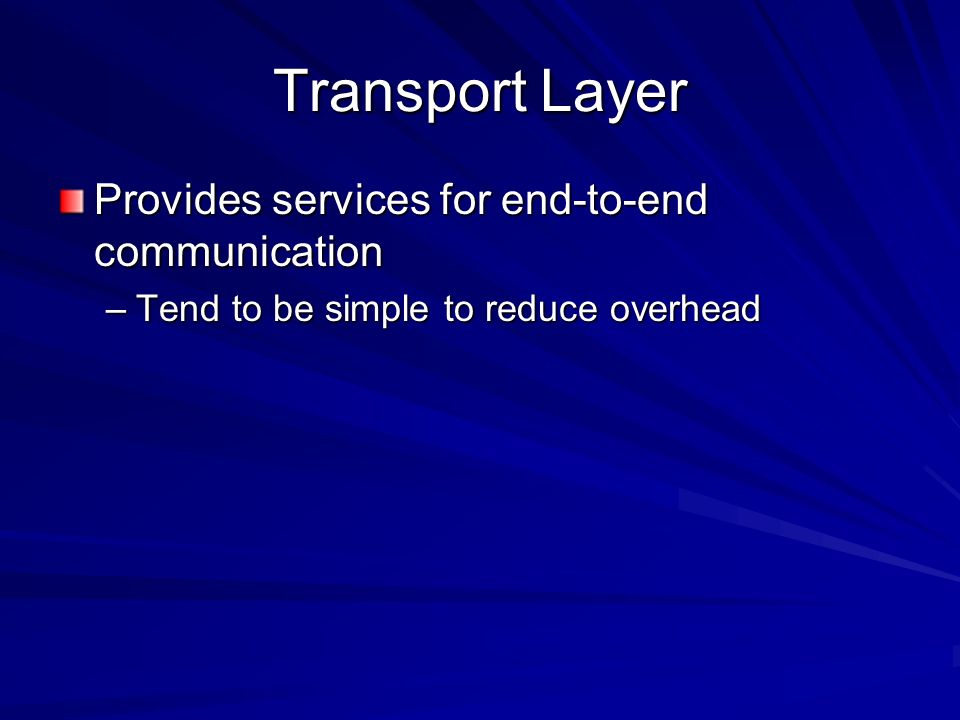 Transport Layer

Provides services for end-to-end communication

– Tend to be simple to reduce overhead